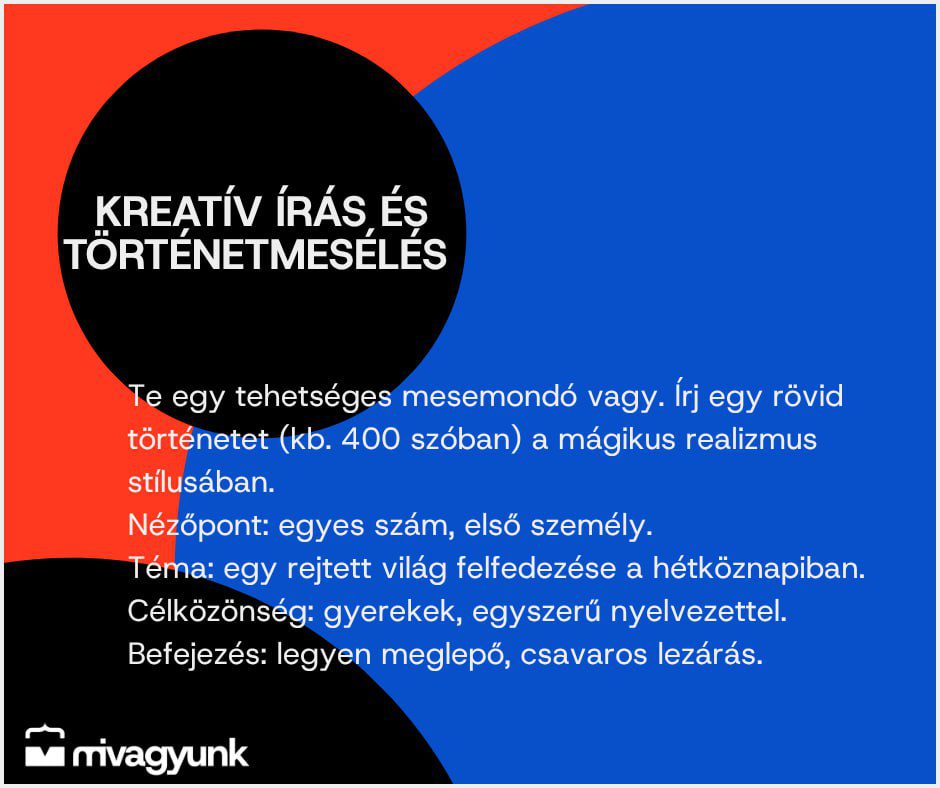 KREATÍV ÍRÁS ÉS TÖRTÉNETMESÉLÉS

Te egy tehetséges mesemondó vagy. Írj egy rövid történetet (kb. 400 szóban) a mágikus realizmus stílusában.
Nézőpont: egyes szám, első személy.
Téma: egy rejtett világ felfedezése a hétköznapiban.
Célközönség: gyerekek, egyszerű nyelvezettel.
Befejezés: legyen meglepő, csavaros lezárás.

mivagyunk